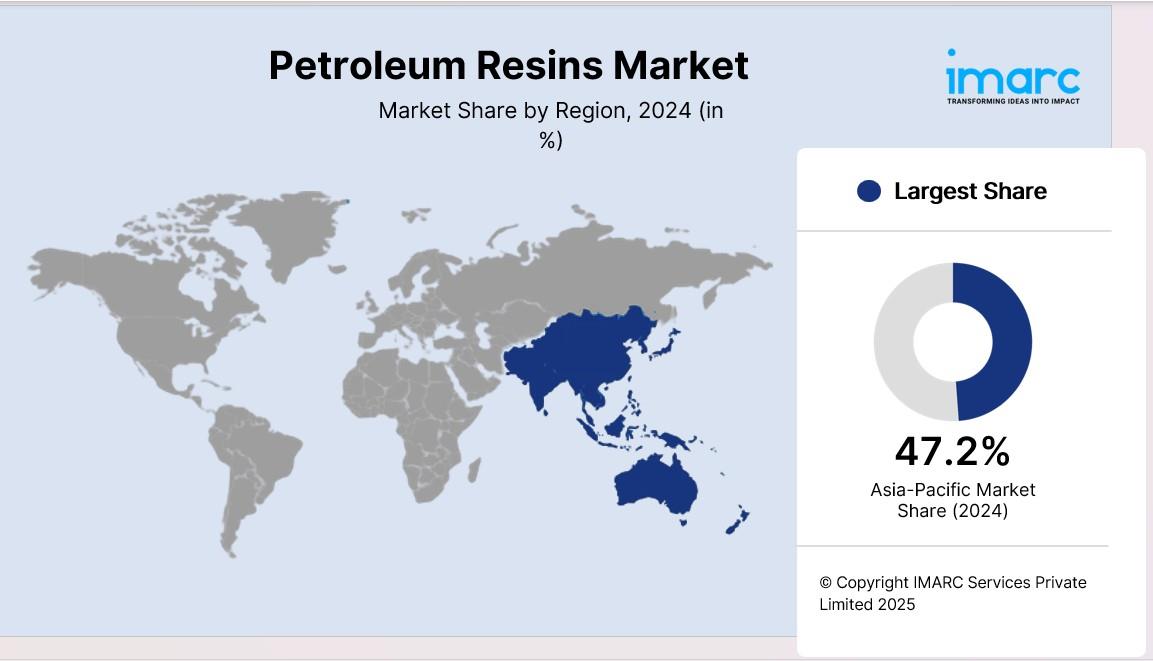 Petroleum Resins Market

Market Share by Region, 2024 (in %)

imarc
TRANSFORMING IDEAS INTO IMPACT

Largest Share

47.2%

Asia-Pacific Market Share (2024)

© Copyright IMARC Services Private Limited 2025